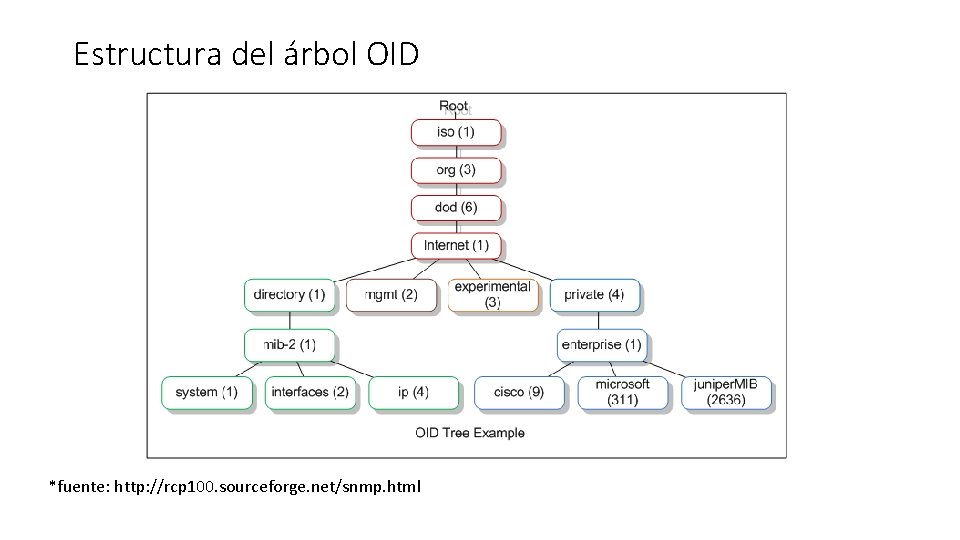 Estructura del árbol OID

Root

iso (1)

org (3)

dod (6)

Internet (1)

directory (1)

mgmt (2)

experimental (3)

private (4)

mib-2 (1)

enterprise (1)

system (1)

interfaces (2)

ip (4)

cisco (9)

microsoft (311)

juniperMIB (2636)

OID Tree Example

*fuente: http://rcp100.sourceforge.net/snmp.html